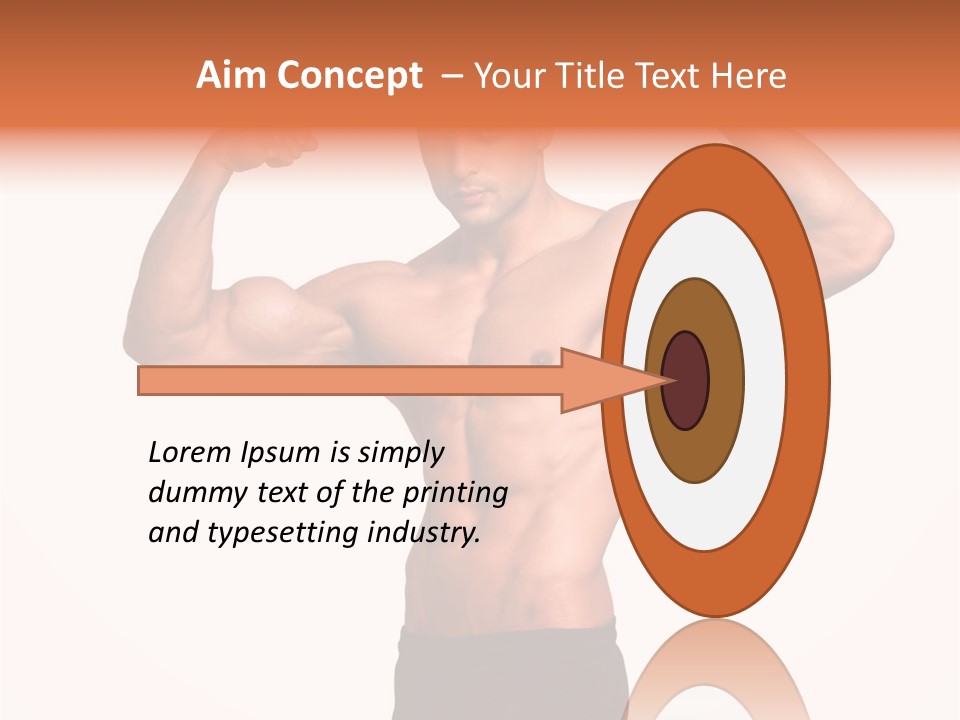 Aim Concept – Your Title Text Here

Lorem Ipsum is simply dummy text of the printing and typesetting industry.